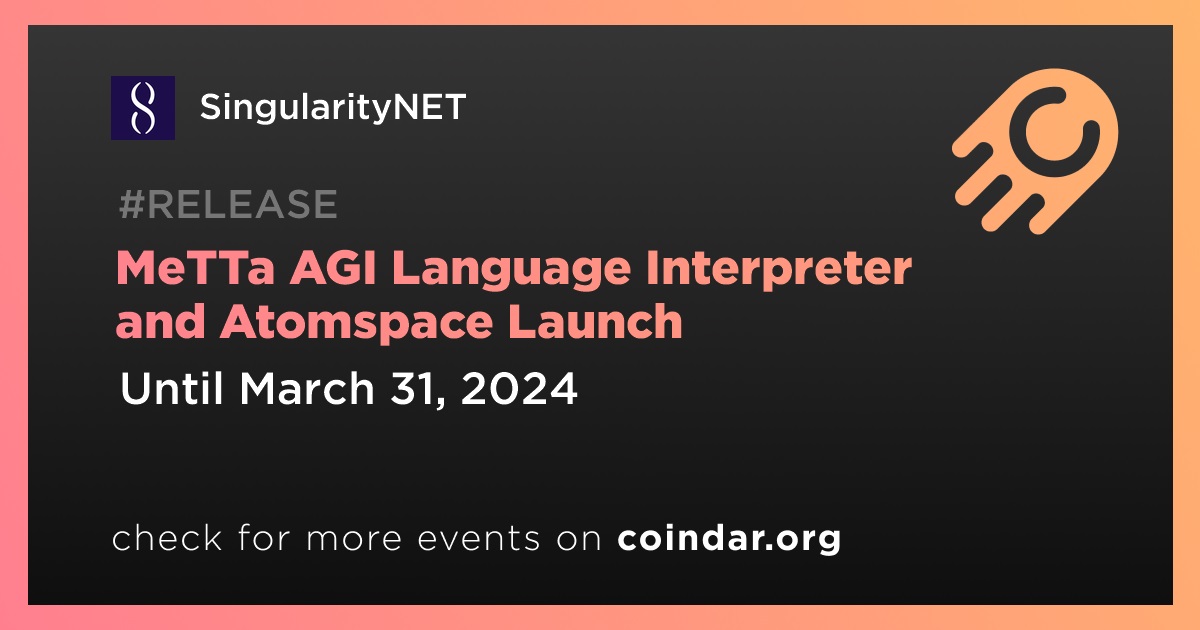 SingularityNET

#RELEASE

MeTTa AGI Language Interpreter and Atomspace Launch

Until March 31, 2024

check for more events on coindar.org